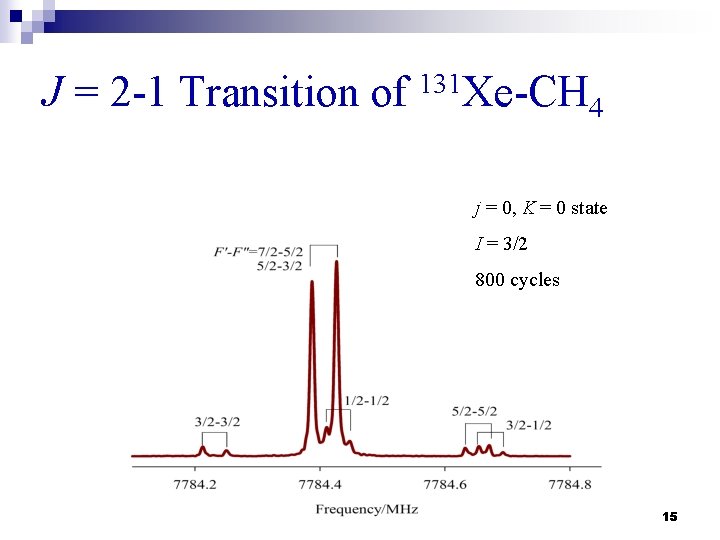 $J$ = 2-1 Transition of $^{131}$Xe-CH$_4$

$j$ = 0, $K$ = 0 state

$I$ = 3/2

800 cycles

$F'$-$F''$=7/2-5/2
5/2-3/2

1/2-1/2

3/2-3/2

5/2-5/2

3/2-1/2

7784.2
7784.4
7784.6
7784.8

Frequency/MHz

15